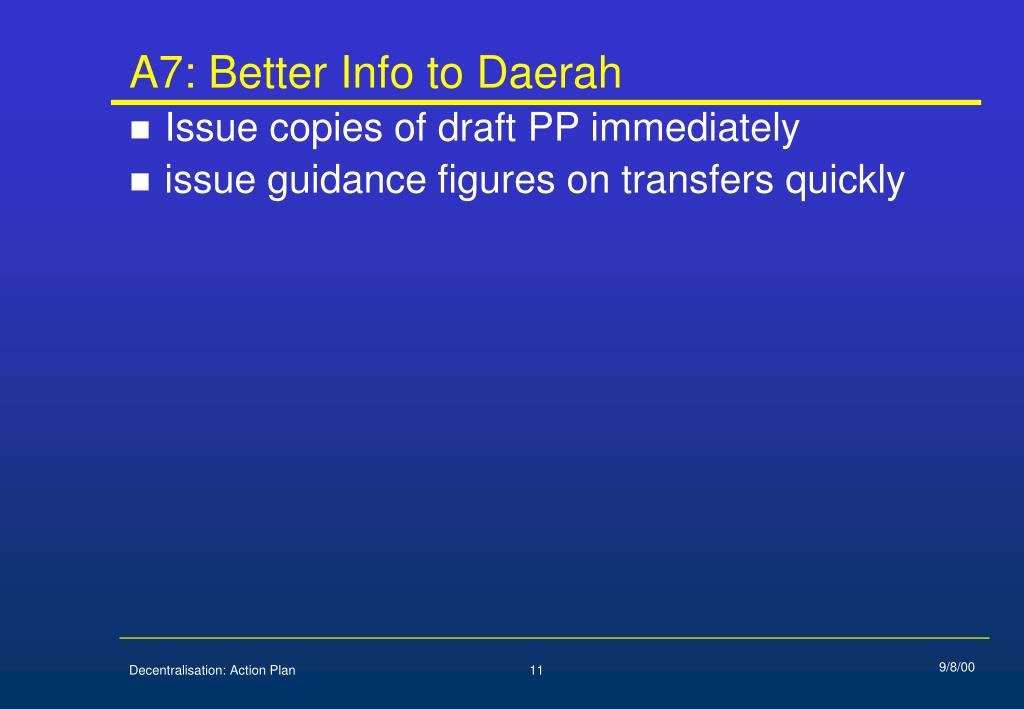 A7: Better Info to Daerah

- Issue copies of draft PP immediately
- issue guidance figures on transfers quickly

Decentralisation: Action Plan

11

9/8/00